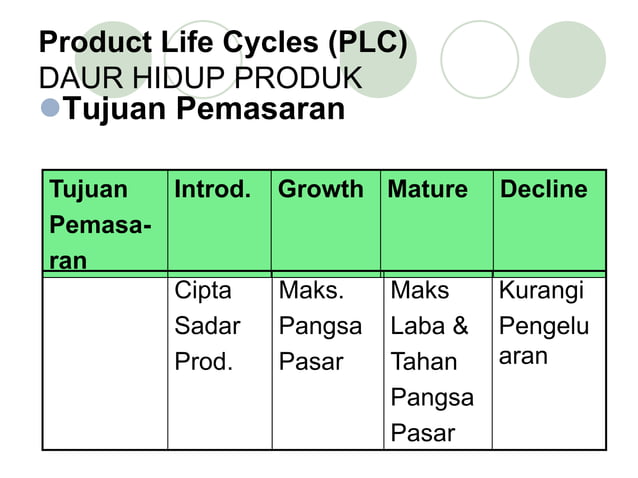 Product Life Cycles (PLC)
DAUR HIDUP PRODUK

Tujuan Pemasaran

| Tujuan Pemasaran | Introd. | Growth | Mature | Decline |
|---|---|---|---|---|
| | Cipta Sadar Prod. | Maks. Pangsa Pasar | Maks Laba & Tahan Pangsa Pasar | Kurangi Pengeluaran |